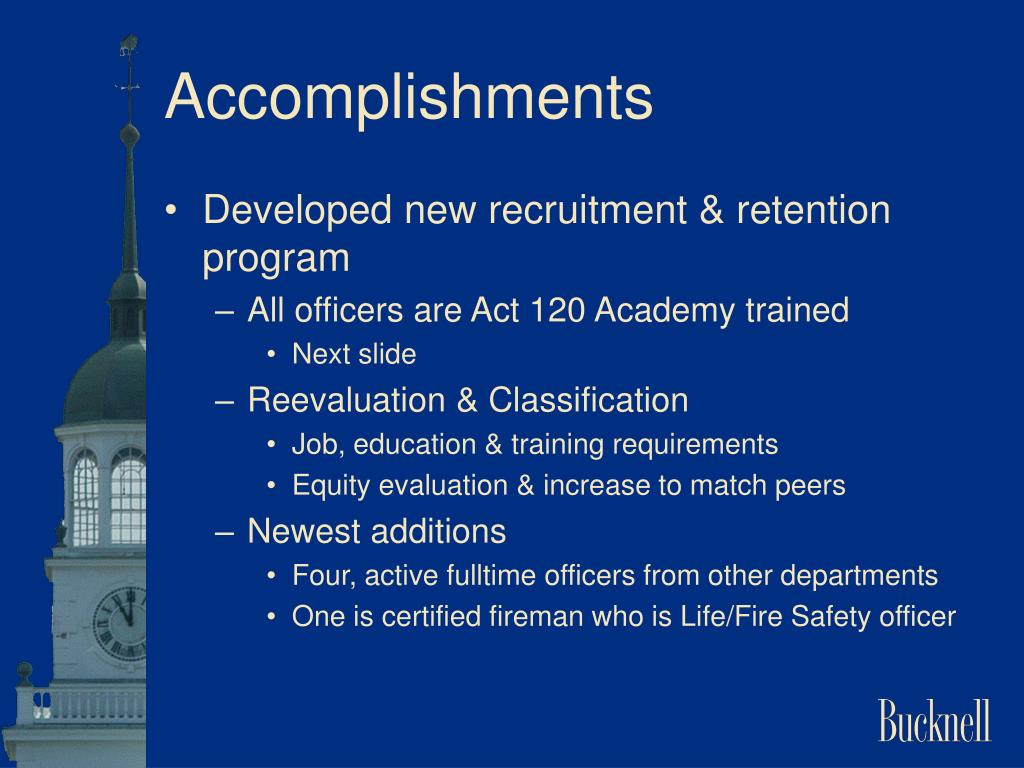 Accomplishments

• Developed new recruitment & retention program
  – All officers are Act 120 Academy trained
    • Next slide
  – Reevaluation & Classification
    • Job, education & training requirements
    • Equity evaluation & increase to match peers
  – Newest additions
    • Four, active fulltime officers from other departments
    • One is certified fireman who is Life/Fire Safety officer

Bucknell